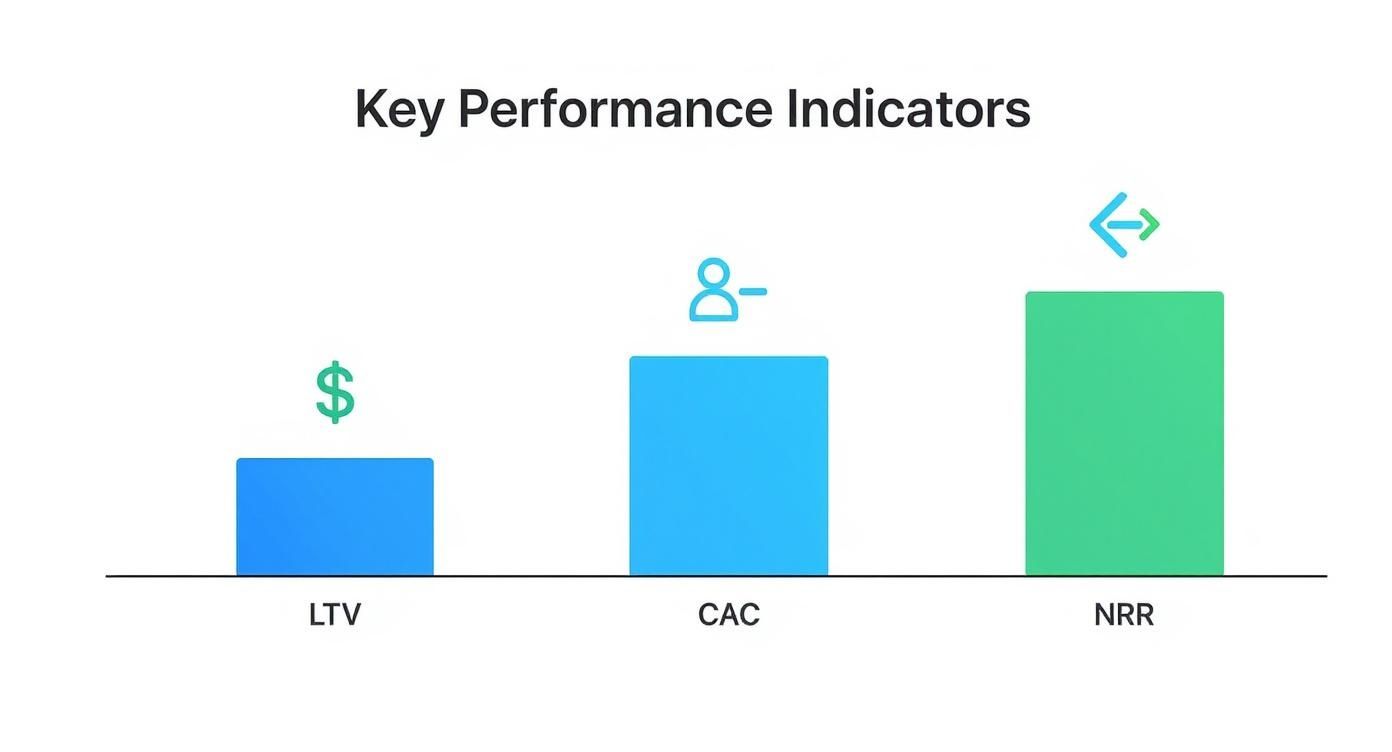 Key Performance Indicators

$

LTV

CAC

NRR